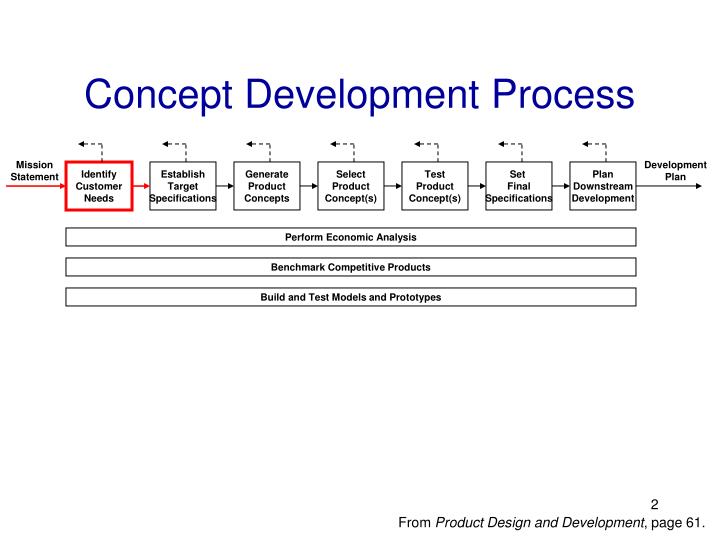 Concept Development Process

Mission Statement

Identify Customer Needs

Establish Target Specifications

Generate Product Concepts

Select Product Concept(s)

Test Product Concept(s)

Set Final Specifications

Plan Downstream Development

Development Plan

Perform Economic Analysis

Benchmark Competitive Products

Build and Test Models and Prototypes

2

From Product Design and Development, page 61.